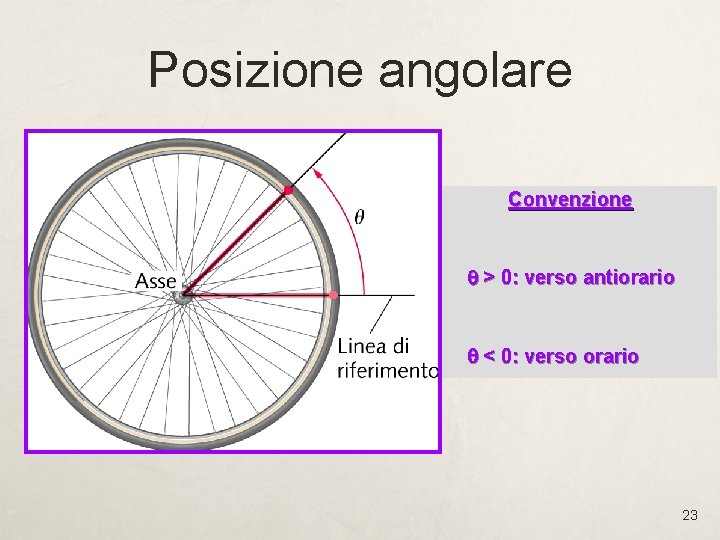 Posizione angolare

$\theta$

Asse

Linea di
riferimento

Convenzione

$\theta > 0$: verso antiorario

$\theta < 0$: verso orario

23